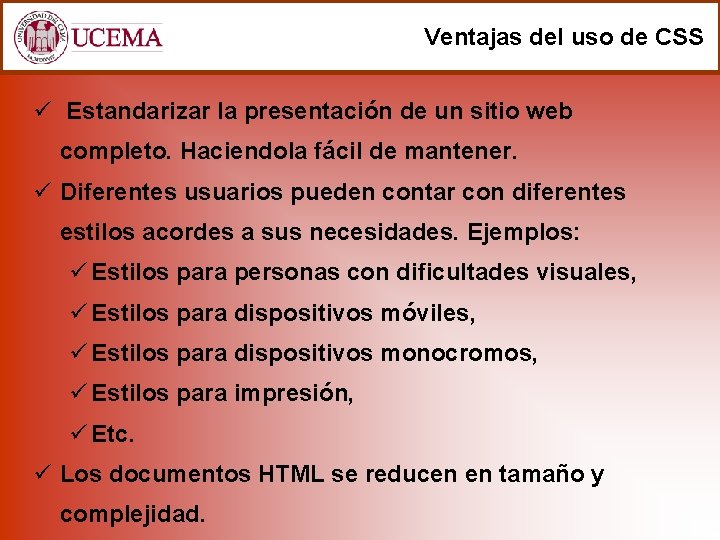 UNIVERSIDAD DEL CEMA

UCEMA

Ventajas del uso de CSS

✓ Estandarizar la presentación de un sitio web completo. Haciendola fácil de mantener.

✓ Diferentes usuarios pueden contar con diferentes estilos acordes a sus necesidades. Ejemplos:

✓ Estilos para personas con dificultades visuales,

✓ Estilos para dispositivos móviles,

✓ Estilos para dispositivos monocromos,

✓ Estilos para impresión,

✓ Etc.

✓ Los documentos HTML se reducen en tamaño y complejidad.